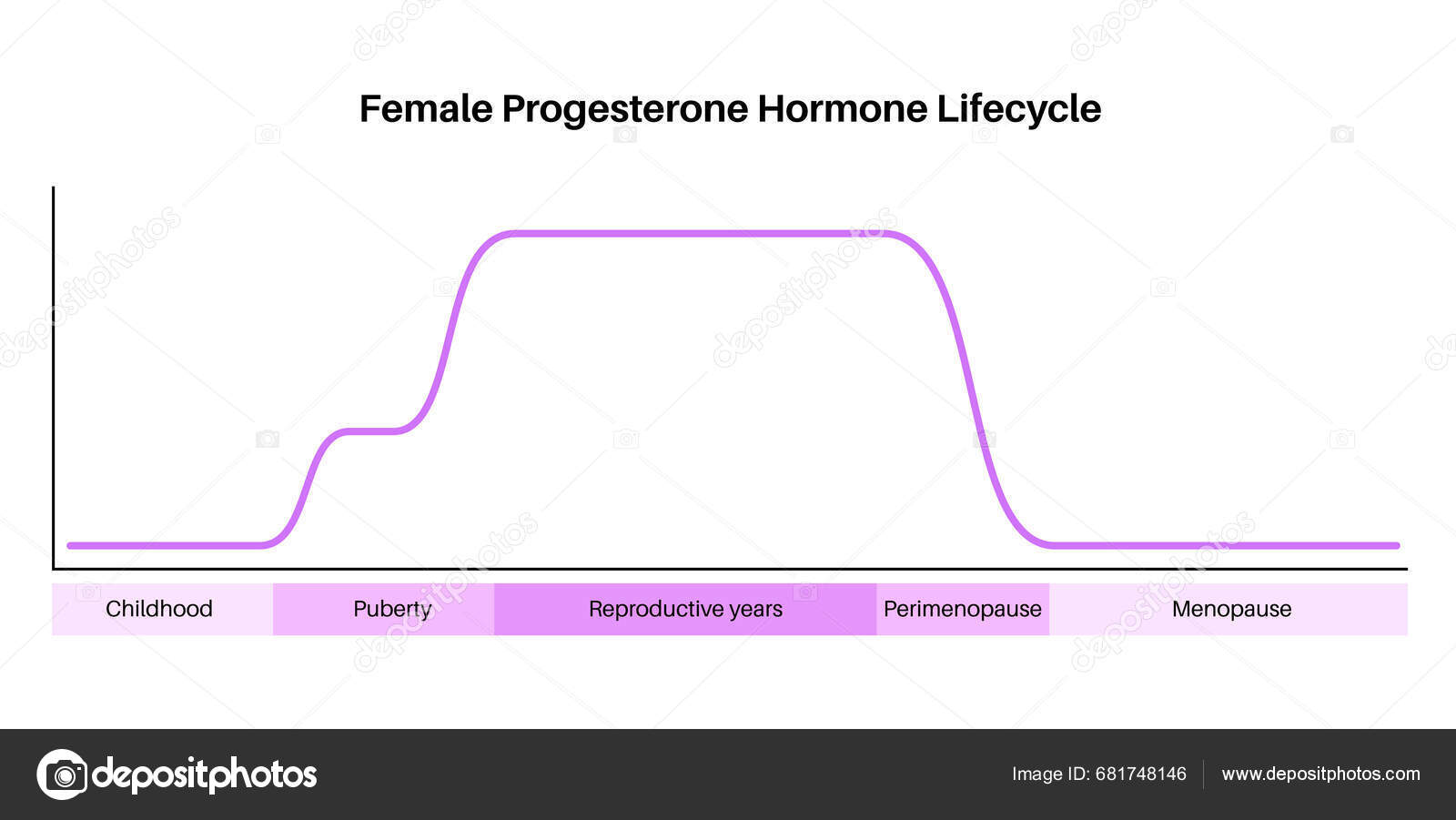 Female Progesterone Hormone Lifecycle

Childhood
Puberty
Reproductive years
Perimenopause
Menopause

depositphotos

Image ID: 681748146
www.depositphotos.com